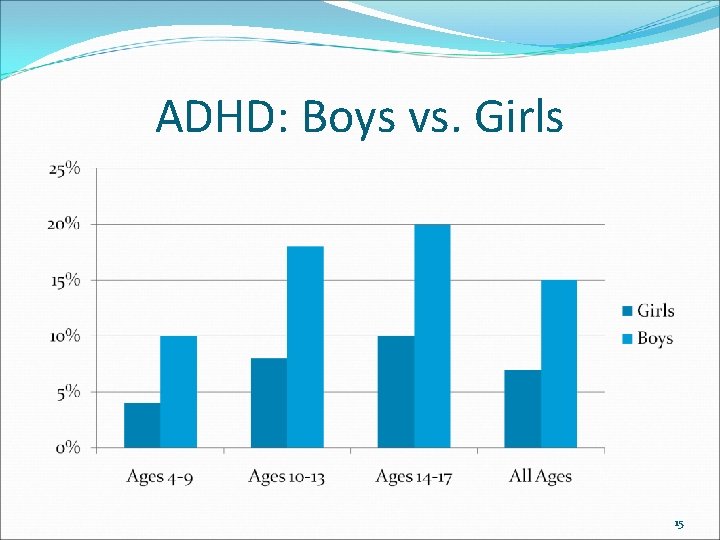 ADHD: Boys vs. Girls

25%
20%
15%
10%
5%
0%

Ages 4-9
Ages 10-13
Ages 14-17
All Ages

Girls
Boys

15